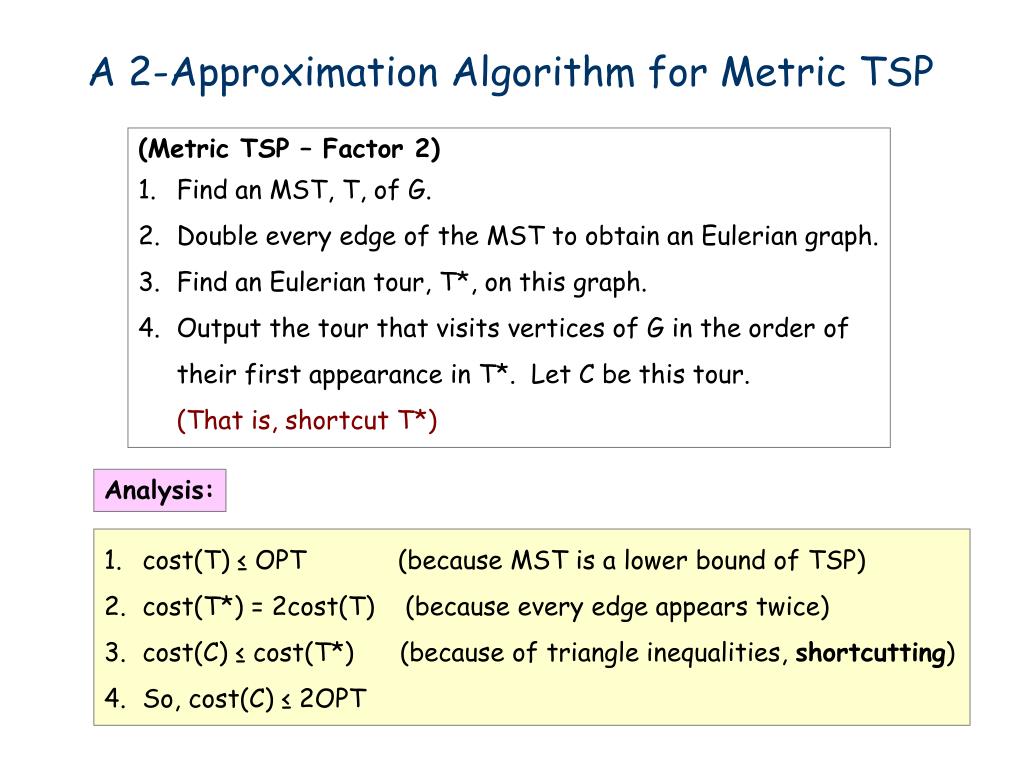 A 2-Approximation Algorithm for Metric TSP

(Metric TSP – Factor 2)
1. Find an MST, T, of G.
2. Double every edge of the MST to obtain an Eulerian graph.
3. Find an Eulerian tour, T*, on this graph.
4. Output the tour that visits vertices of G in the order of their first appearance in T*. Let C be this tour.
(That is, shortcut T*)

Analysis:

1. cost(T) ≤ OPT (because MST is a lower bound of TSP)
2. cost(T*) = 2cost(T) (because every edge appears twice)
3. cost(C) ≤ cost(T*) (because of triangle inequalities, shortcutting)
4. So, cost(C) ≤ 2OPT